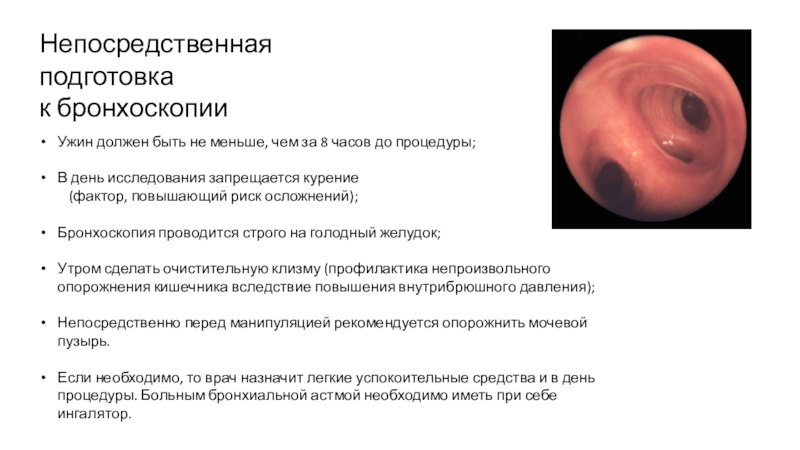 Непосредственная подготовка к бронхоскопии

• Ужин должен быть не меньше, чем за 8 часов до процедуры;

• В день исследования запрещается курение (фактор, повышающий риск осложнений);

• Бронхоскопия проводится строго на голодный желудок;

• Утром сделать очистительную клизму (профилактика непроизвольного опорожнения кишечника вследствие повышения внутрибрюшного давления);

• Непосредственно перед манипуляцией рекомендуется опорожнить мочевой пузырь.

• Если необходимо, то врач назначит легкие успокоительные средства и в день процедуры. Больным бронхиальной астмой необходимо иметь при себе ингалятор.